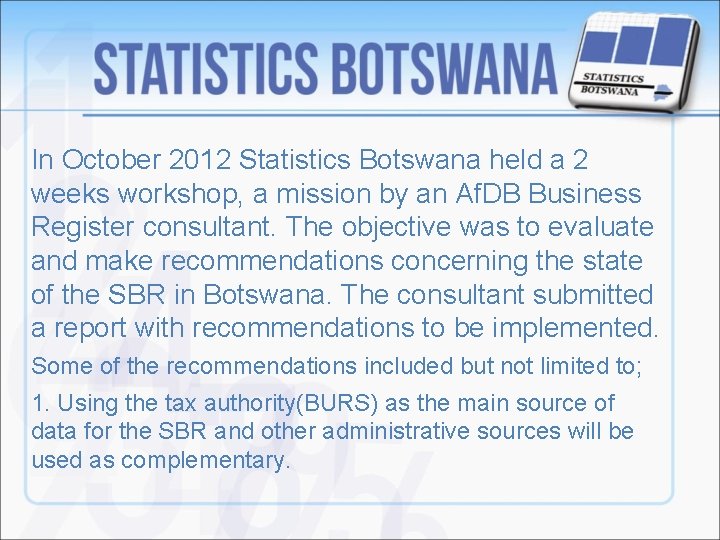 STATISTICS BOTSWANA

STATISTICS BOTSWANA

In October 2012 Statistics Botswana held a 2 weeks workshop, a mission by an AfDB Business Register consultant. The objective was to evaluate and make recommendations concerning the state of the SBR in Botswana. The consultant submitted a report with recommendations to be implemented.

Some of the recommendations included but not limited to;

1. Using the tax authority(BURS) as the main source of data for the SBR and other administrative sources will be used as complementary.